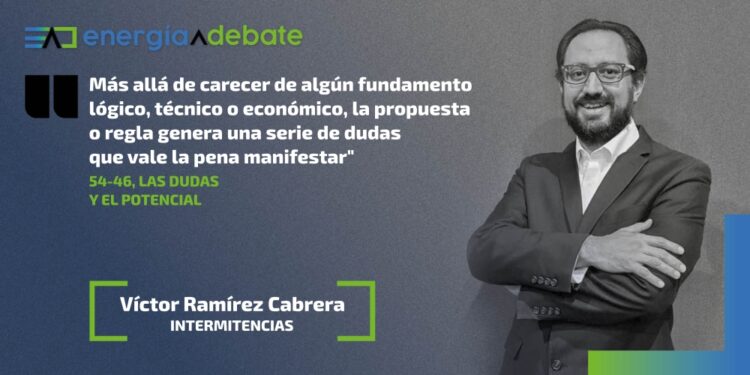 energía debate

Más allá de carecer de algún fundamento lógico, técnico o económico, la propuesta o regla genera una serie de dudas que vale la pena manifestar"

54-46, LAS DUDAS Y EL POTENCIAL

Víctor Ramírez Cabrera
INTERMITENCIAS